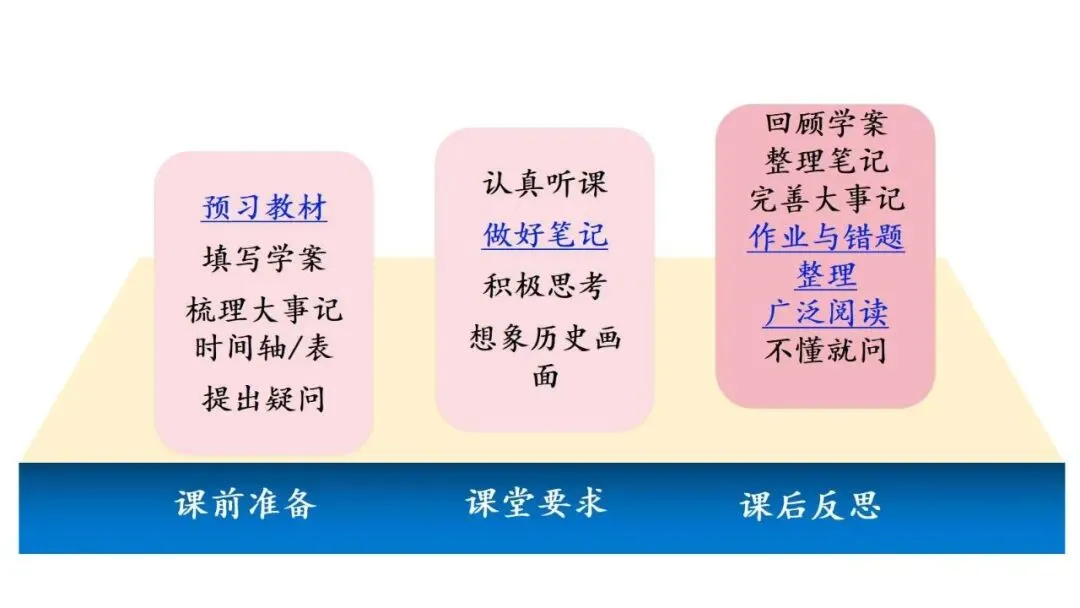 预习教材
填写学案
梳理大事记时间轴/表
提出疑问

认真听课
做好笔记
积极思考
想象历史画面

回顾学案
整理笔记
完善大事记
作业与错题整理
广泛阅读
不懂就问

课前准备

课堂要求

课后反思